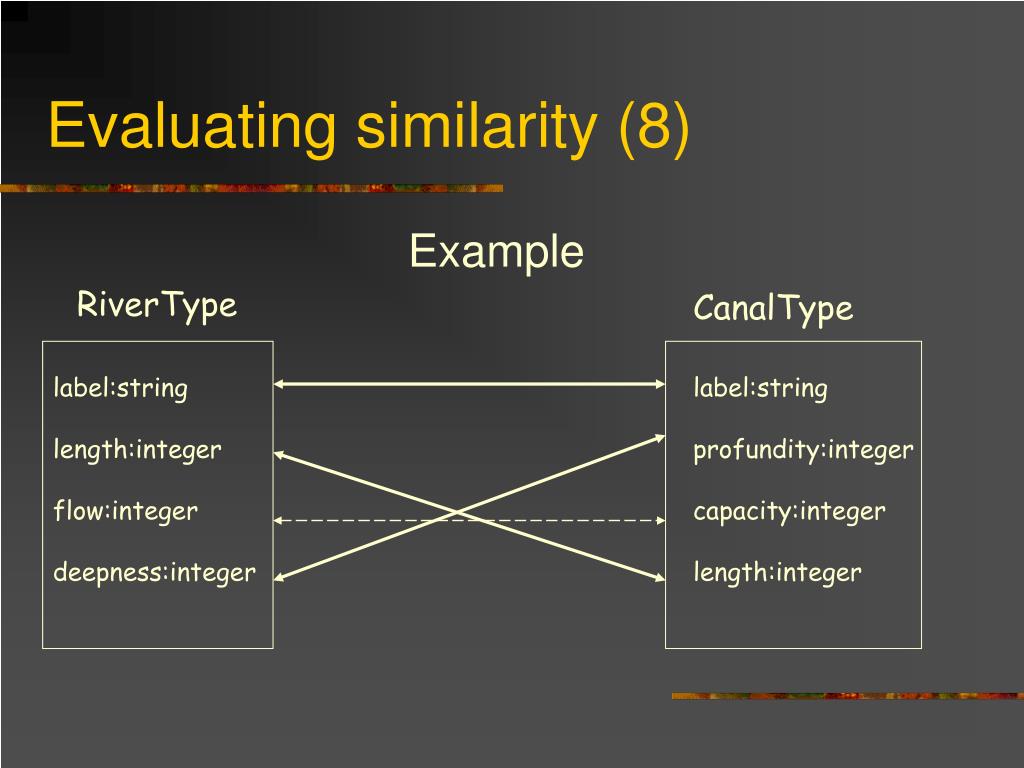 Evaluating similarity (8)

Example

RiverType

label:string
length:integer
flow:integer
deepness:integer

CanalType

label:string
profundity:integer
capacity:integer
length:integer